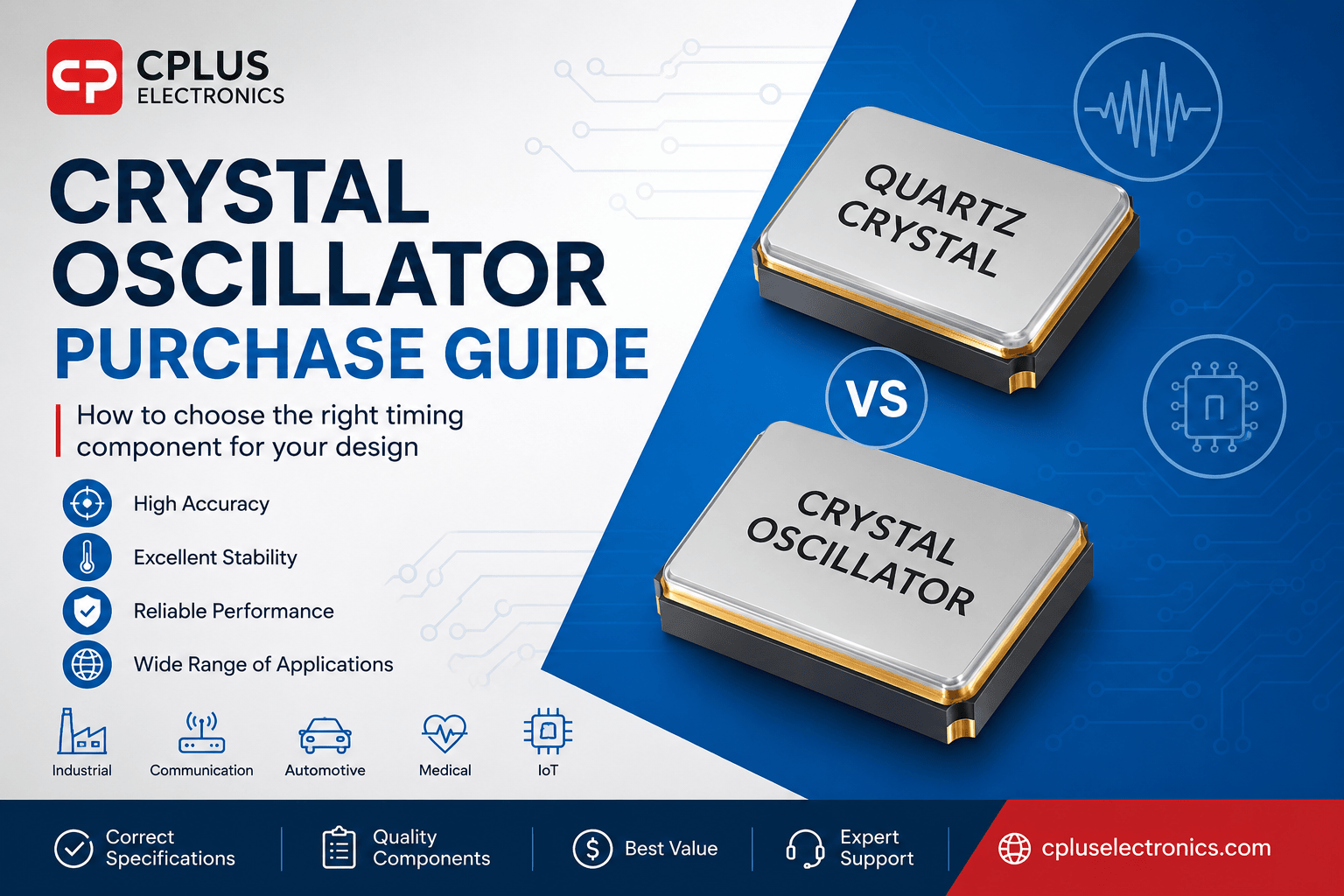 CPLUS
ELECTRONICS

CRYSTAL OSCILLATOR
PURCHASE GUIDE

How to choose the right timing component for your design

High Accuracy

Excellent Stability

Reliable Performance

Wide Range of Applications

Industrial

Communication

Automotive

Medical

IoT

QUARTZ CRYSTAL

VS

CRYSTAL OSCILLATOR

Correct Specifications

Quality Components

Best Value

Expert Support

cpluselectronics.com